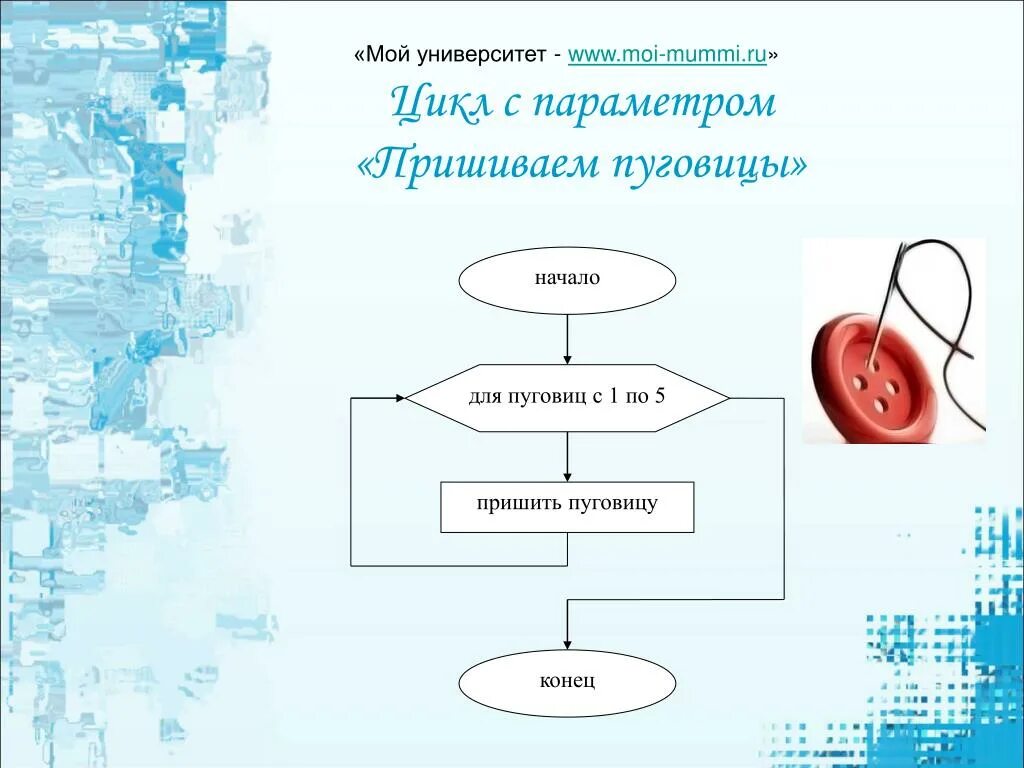 «Мой университет - www.moi-mummi.ru»

Цикл с параметром «Пришиваем пуговицы»

начало

для пуговиц с 1 по 5

пришить пуговицу

конец